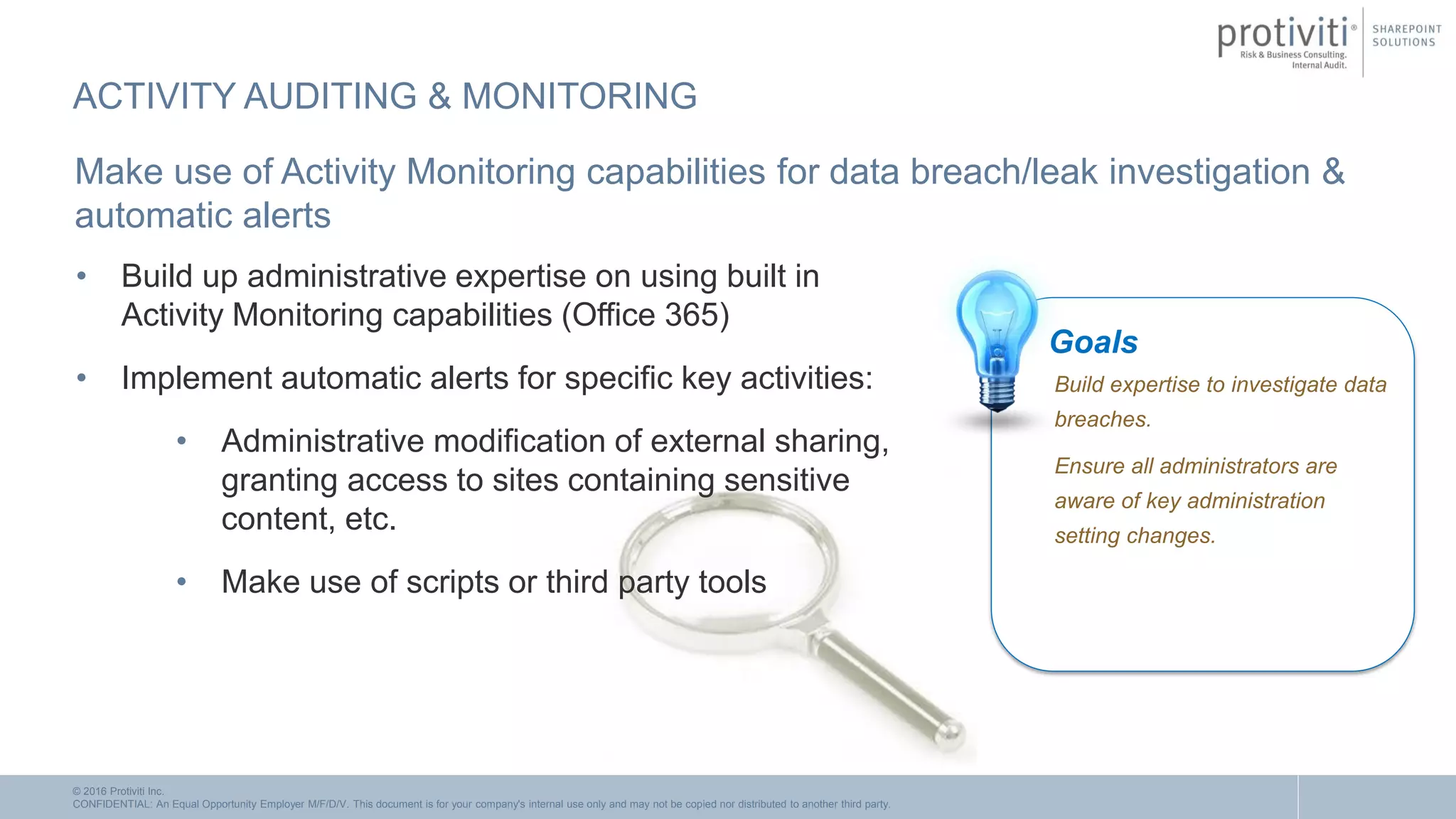 protiviti®
Risk & Business Consulting.
Internal Audit.
SHAREPOINT SOLUTIONS

ACTIVITY AUDITING & MONITORING

Make use of Activity Monitoring capabilities for data breach/leak investigation & automatic alerts

• Build up administrative expertise on using built in Activity Monitoring capabilities (Office 365)

• Implement automatic alerts for specific key activities:

• Administrative modification of external sharing, granting access to sites containing sensitive content, etc.

• Make use of scripts or third party tools

Goals

Build expertise to investigate data breaches.

Ensure all administrators are aware of key administration setting changes.

© 2016 Protiviti Inc.
CONFIDENTIAL: An Equal Opportunity Employer M/F/D/V. This document is for your company's internal use only and may not be copied nor distributed to another third party.